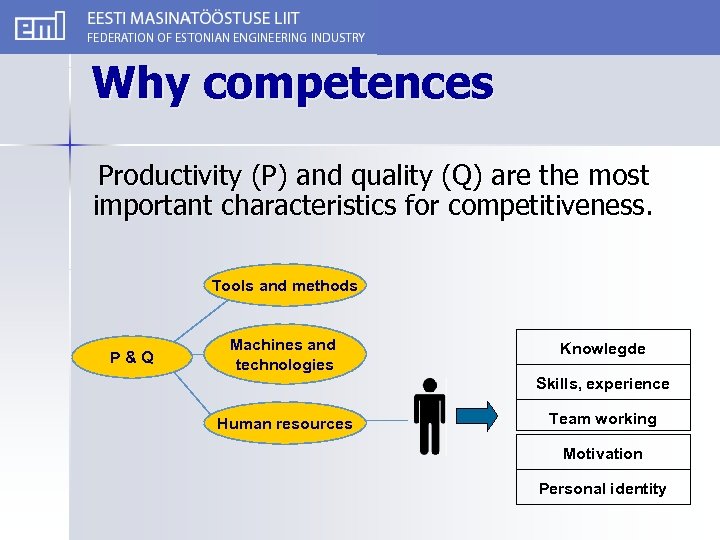 eml EESTI MASINATÖÖSTUSE LIIT
FEDERATION OF ESTONIAN ENGINEERING INDUSTRY

Why competences

Productivity (P) and quality (Q) are the most important characteristics for competitiveness.

P & Q

Tools and methods

Machines and technologies

Human resources

Knowlegde

Skills, experience

Team working

Motivation

Personal identity